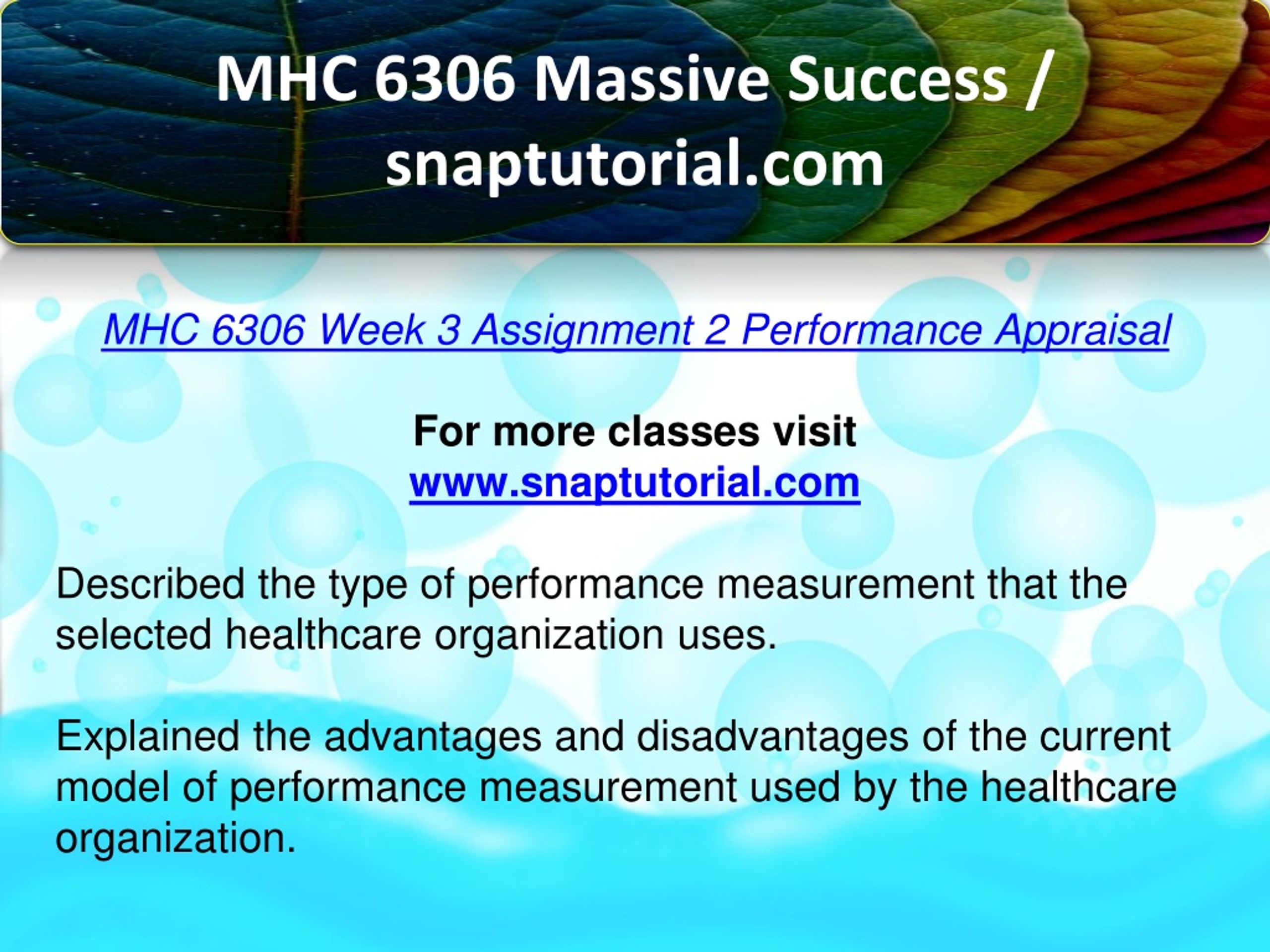 MHC 6306 Massive Success / snaptutorial.com

MHC 6306 Week 3 Assignment 2 Performance Appraisal

For more classes visit
www.snaptutorial.com

Described the type of performance measurement that the selected healthcare organization uses.

Explained the advantages and disadvantages of the current model of performance measurement used by the healthcare organization.